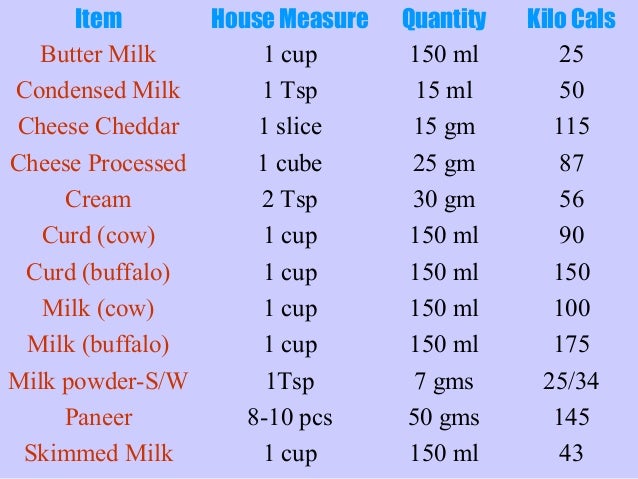 | Item | House Measure | Quantity | Kilo Cals |
|---|---|---|---|
| Butter Milk | 1 cup | 150 ml | 25 |
| Condensed Milk | 1 Tsp | 15 ml | 50 |
| Cheese Cheddar | 1 slice | 15 gm | 115 |
| Cheese Processed | 1 cube | 25 gm | 87 |
| Cream | 2 Tsp | 30 gm | 56 |
| Curd (cow) | 1 cup | 150 ml | 90 |
| Curd (buffalo) | 1 cup | 150 ml | 150 |
| Milk (cow) | 1 cup | 150 ml | 100 |
| Milk (buffalo) | 1 cup | 150 ml | 175 |
| Milk powder-S/W | 1Tsp | 7 gms | 25/34 |
| Paneer | 8-10 pcs | 50 gms | 145 |
| Skimmed Milk | 1 cup | 150 ml | 43 |